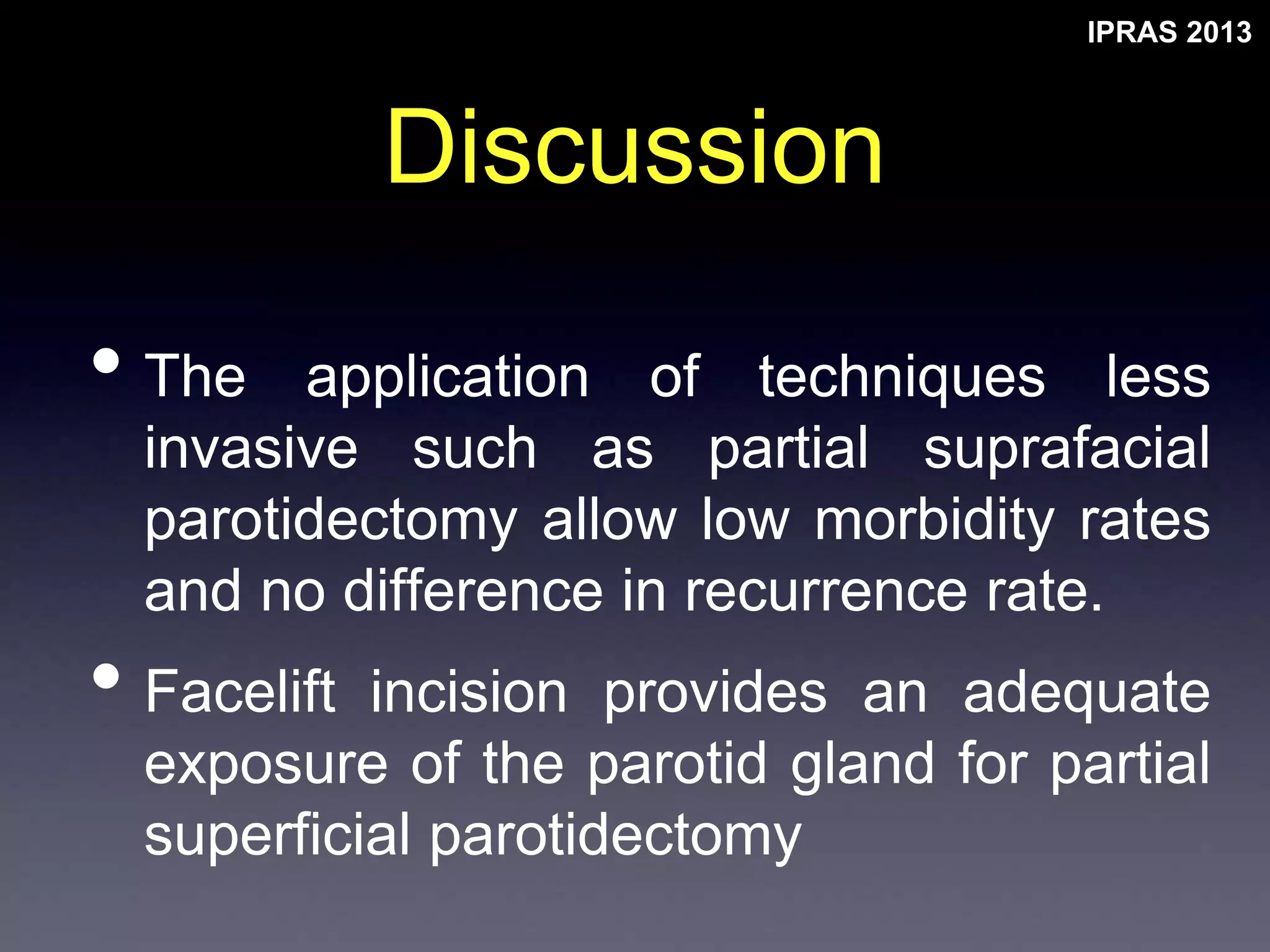 IPRAS 2013

Discussion

• The application of techniques less invasive such as partial suprafacial parotidectomy allow low morbidity rates and no difference in recurrence rate.

• Facelift incision provides an adequate exposure of the parotid gland for partial superficial parotidectomy